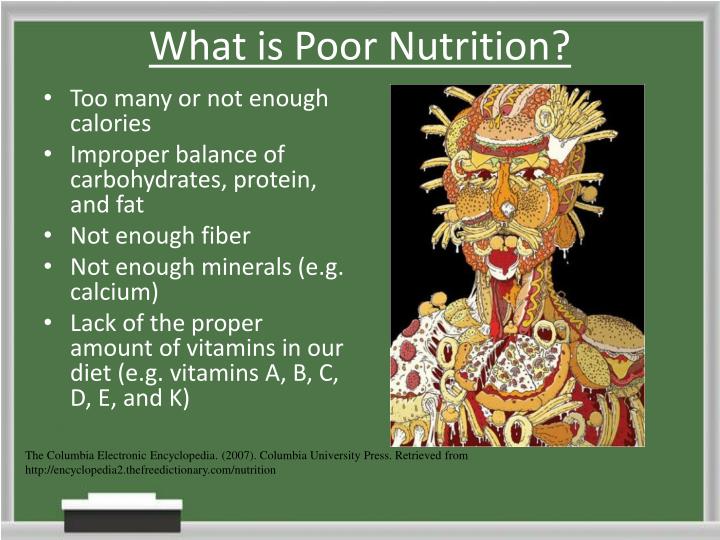 What is Poor Nutrition?

• Too many or not enough calories
• Improper balance of carbohydrates, protein, and fat
• Not enough fiber
• Not enough minerals (e.g. calcium)
• Lack of the proper amount of vitamins in our diet (e.g. vitamins A, B, C, D, E, and K)

The Columbia Electronic Encyclopedia. (2007). Columbia University Press. Retrieved from http://encyclopedia2.thefreedictionary.com/nutrition